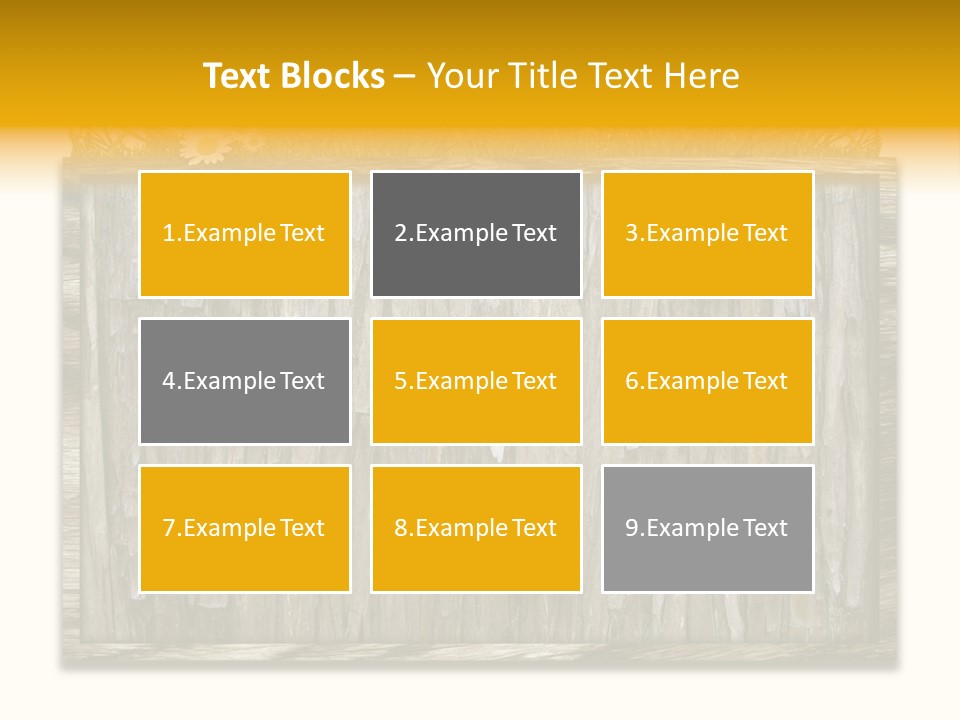 Text Blocks – Your Title Text Here

1.Example Text

2.Example Text

3.Example Text

4.Example Text

5.Example Text

6.Example Text

7.Example Text

8.Example Text

9.Example Text